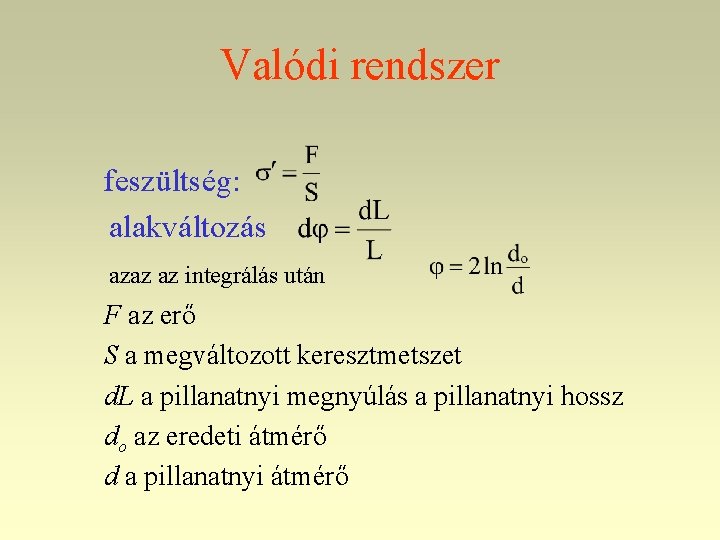 Valódi rendszer

feszültség: $\sigma' = \frac{F}{S}$

alakváltozás $d\varphi = \frac{dL}{L}$

azaz az integrálás után $\varphi = 2\ln\frac{d_o}{d}$

$F$ az erő

$S$ a megváltozott keresztmetszet

$dL$ a pillanatnyi megnyúlás a pillanatnyi hossz

$d_o$ az eredeti átmérő

$d$ a pillanatnyi átmérő